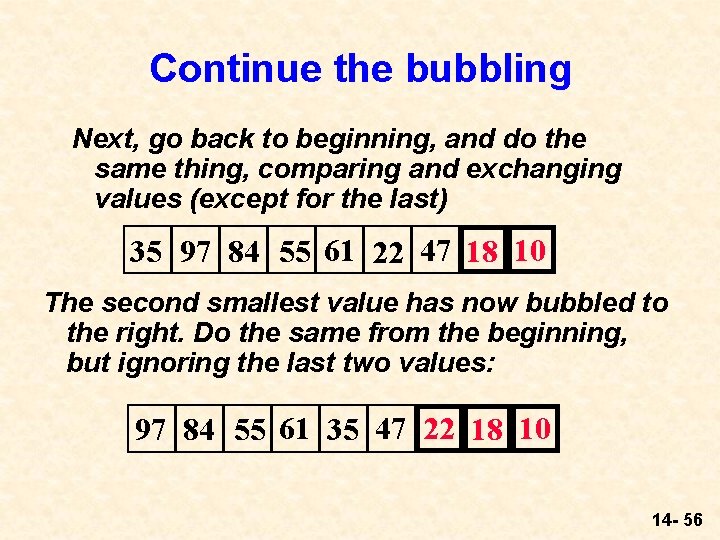 Continue the bubbling

Next, go back to beginning, and do the same thing, comparing and exchanging values (except for the last)

| 35 | 97 | 84 | 55 | 61 | 22 | 47 | 18 | 10 |
|---|---|---|---|---|---|---|---|---|

The second smallest value has now bubbled to the right. Do the same from the beginning, but ignoring the last two values:

| 97 | 84 | 55 | 61 | 35 | 47 | 22 | 18 | 10 |
|---|---|---|---|---|---|---|---|---|

14- 56